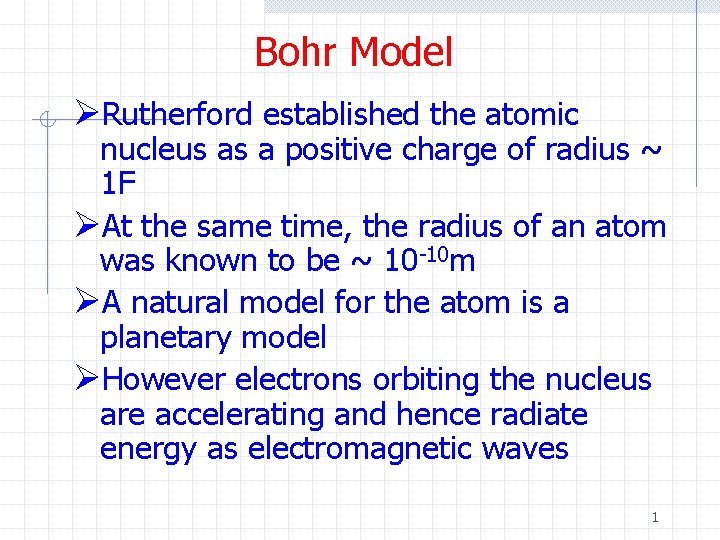 Bohr Model

➢Rutherford established the atomic nucleus as a positive charge of radius ~ 1F

➢At the same time, the radius of an atom was known to be ~ $10^{-10}$m

➢A natural model for the atom is a planetary model

➢However electrons orbiting the nucleus are accelerating and hence radiate energy as electromagnetic waves

1